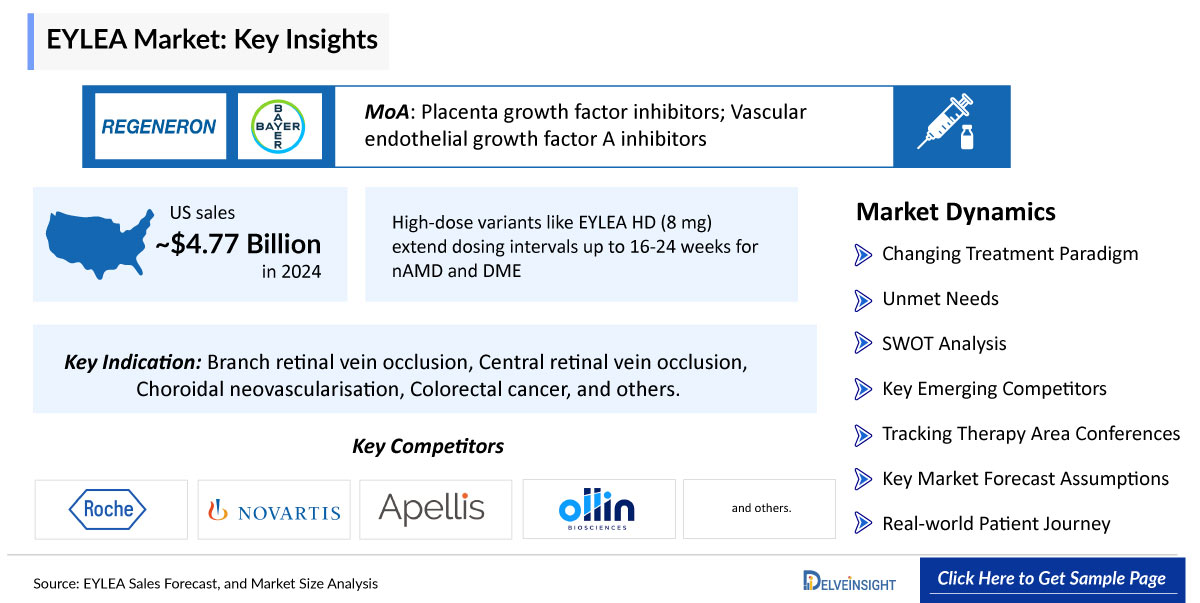 EYLEA Market: Key Insights

REGENERON

BAYER

MoA: Placenta growth factor inhibitors; Vascular endothelial growth factor A inhibitors

US sales
~$4.77 Billion
in 2024

High-dose variants like EYLEA HD (8 mg) extend dosing intervals up to 16-24 weeks for nAMD and DME

Key Indication: Branch retinal vein occlusion, Central retinal vein occlusion, Choroidal neovascularisation, Colorectal cancer, and others.

Key Competitors

Roche

NOVARTIS

Apellis

ollin BIOSCIENCES

and others.

Market Dynamics

Changing Treatment Paradigm

Unmet Needs

SWOT Analysis

Key Emerging Competitors

Tracking Therapy Area Conferences

Key Market Forecast Assumptions

Real-world Patient Journey

Source: EYLEA Sales Forecast, and Market Size Analysis

DELVEINSIGHT

Click Here to Get Sample Page